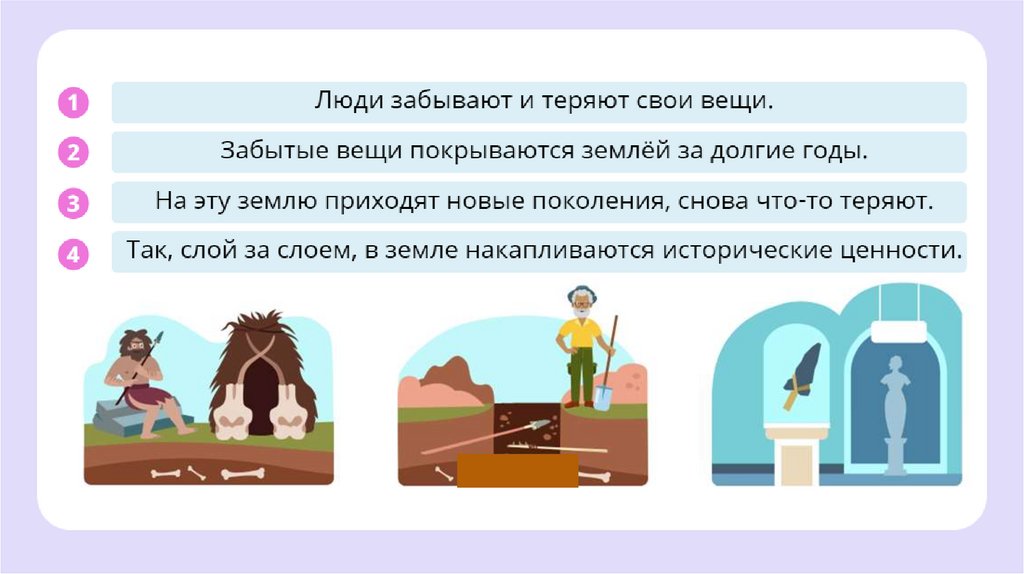 1 Люди забывают и теряют свои вещи.

2 Забытые вещи покрываются землёй за долгие годы.

3 На эту землю приходят новые поколения, снова что-то теряют.

4 Так, слой за слоем, в земле накапливаются исторические ценности.